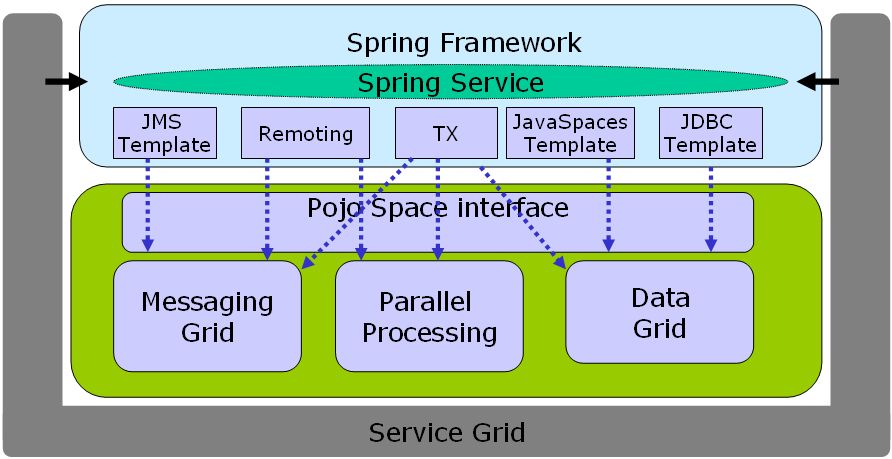 Spring Framework

Spring Service

JMS Template

Remoting

TX

JavaSpaces Template

JDBC Template

Pojo Space interface

Messaging Grid

Parallel Processing

Data Grid

Service Grid